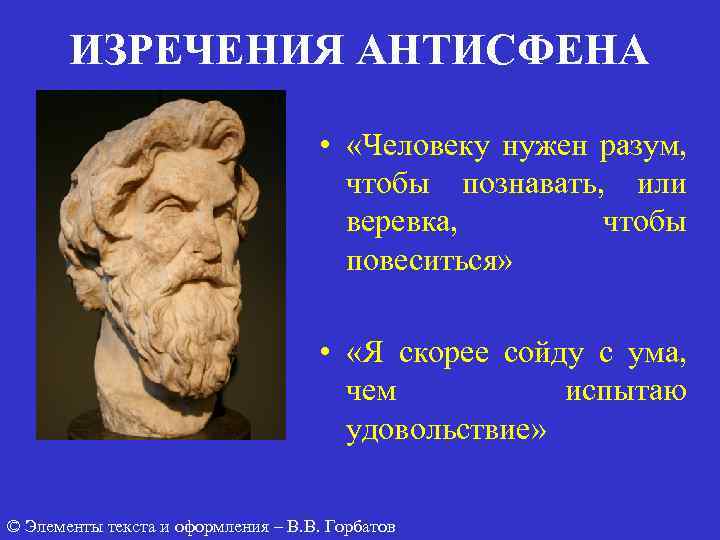 ИЗРЕЧЕНИЯ АНТИСФЕНА

• «Человеку нужен разум, чтобы познавать, или веревка, чтобы повеситься»

• «Я скорее сойду с ума, чем испытаю удовольствие»

© Элементы текста и оформления – В.В. Горбатов